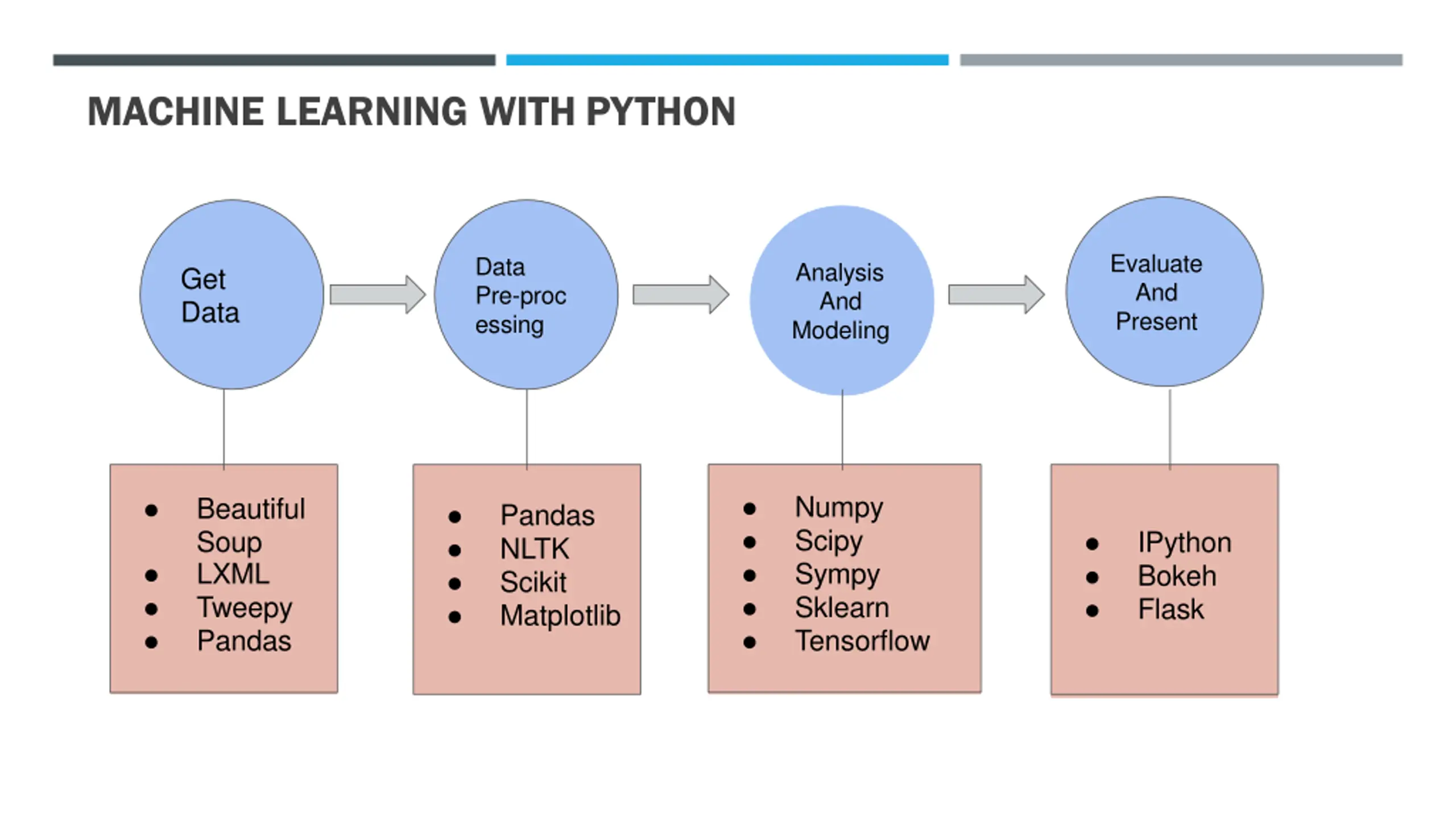 MACHINE LEARNING WITH PYTHON

Get Data

Data Pre-processing

Analysis And Modeling

Evaluate And Present

- Beautiful Soup
- LXML
- Tweepy
- Pandas

- Pandas
- NLTK
- Scikit
- Matplotlib

- Numpy
- Scipy
- Sympy
- Sklearn
- Tensorflow

- IPython
- Bokeh
- Flask